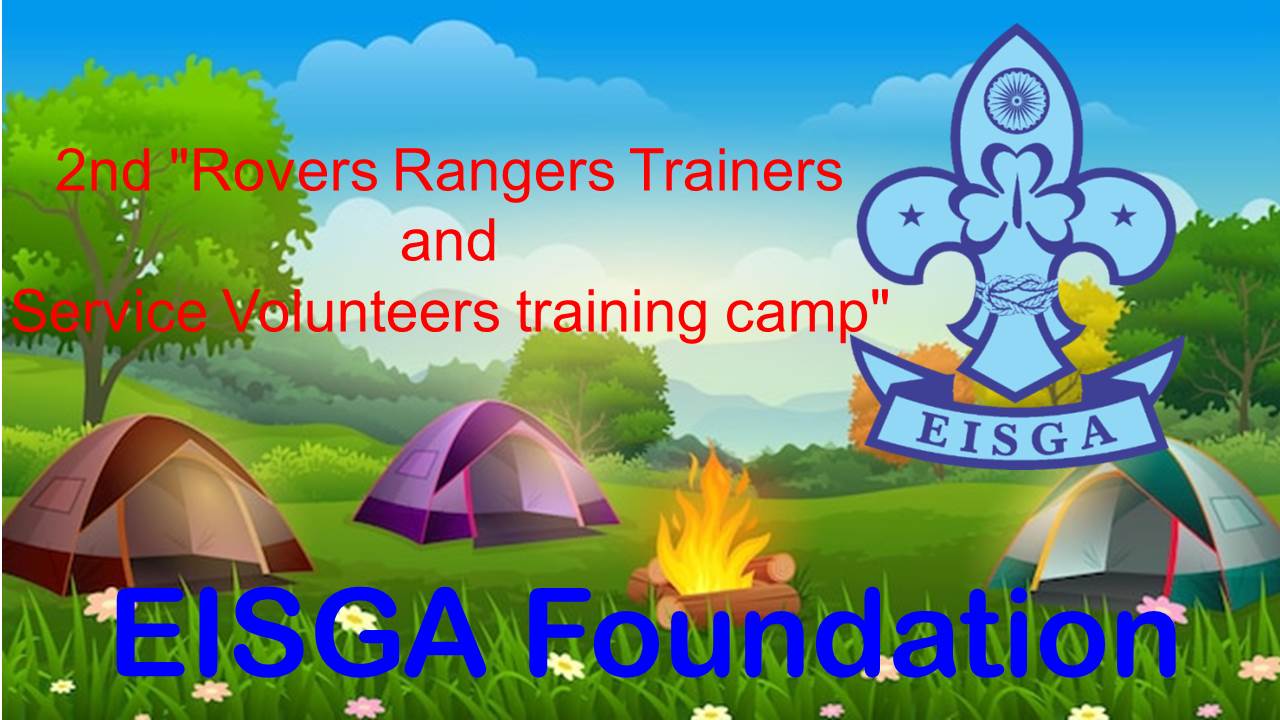 2nd "Rovers Rangers Trainers and Service Volunteers training camp"

EISGA

EISGA Foundation